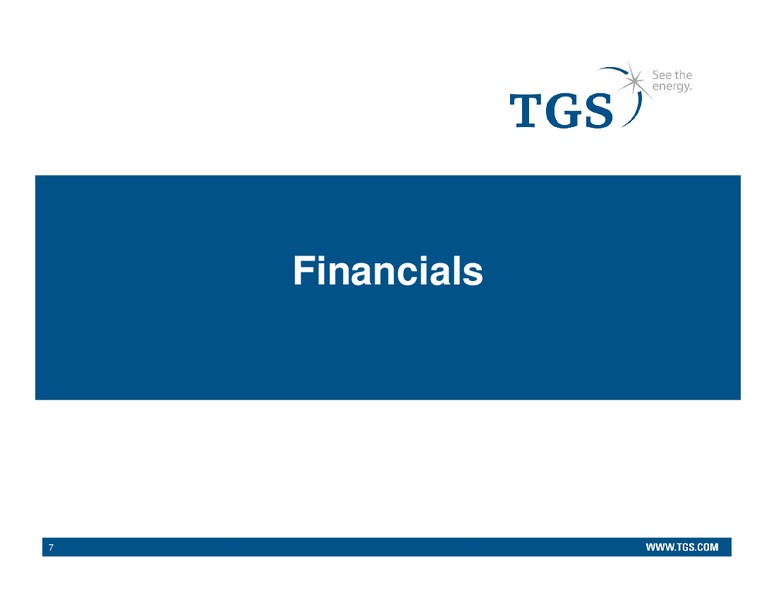 TGS See the energy.

Financials

7

WWW.TGS.COM